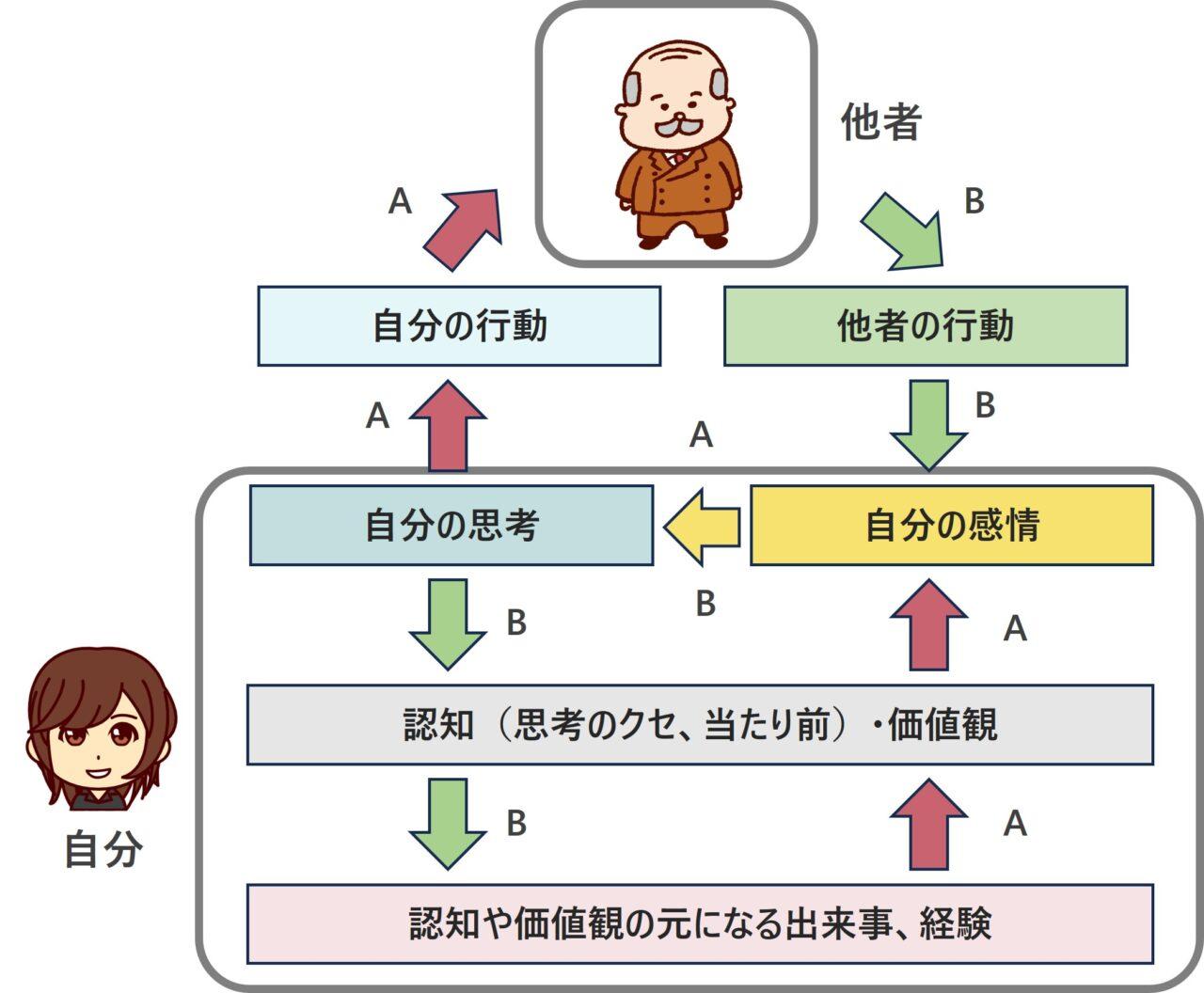 他者

A

B

自分の行動

他者の行動

A

A

B

自分の思考

自分の感情

B

B

A

認知（思考のクセ、当たり前）・価値観

B

A

自分

認知や価値観の元になる出来事、経験